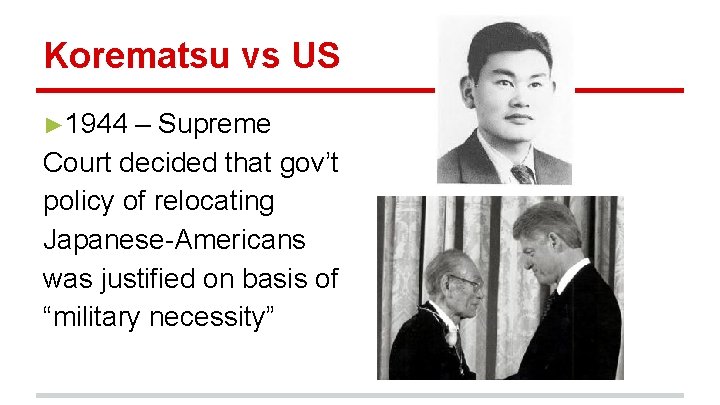 Korematsu vs US

►1944 – Supreme Court decided that gov't policy of relocating Japanese-Americans was justified on basis of "military necessity"